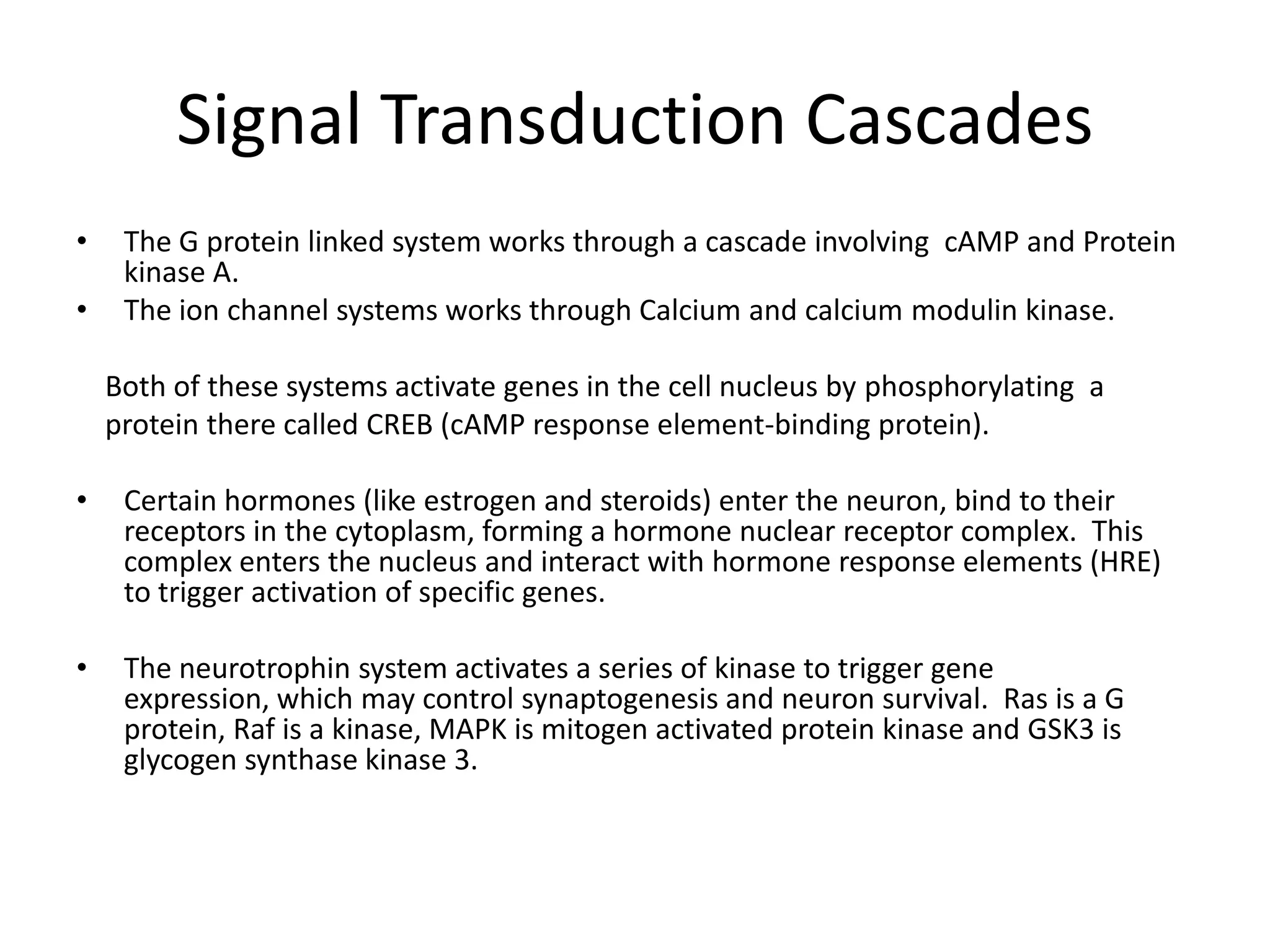 Signal Transduction Cascades

• The G protein linked system works through a cascade involving cAMP and Protein kinase A.
• The ion channel systems works through Calcium and calcium modulin kinase.

Both of these systems activate genes in the cell nucleus by phosphorylating a protein there called CREB (cAMP response element-binding protein).

• Certain hormones (like estrogen and steroids) enter the neuron, bind to their receptors in the cytoplasm, forming a hormone nuclear receptor complex. This complex enters the nucleus and interact with hormone response elements (HRE) to trigger activation of specific genes.

• The neurotrophin system activates a series of kinase to trigger gene expression, which may control synaptogenesis and neuron survival. Ras is a G protein, Raf is a kinase, MAPK is mitogen activated protein kinase and GSK3 is glycogen synthase kinase 3.